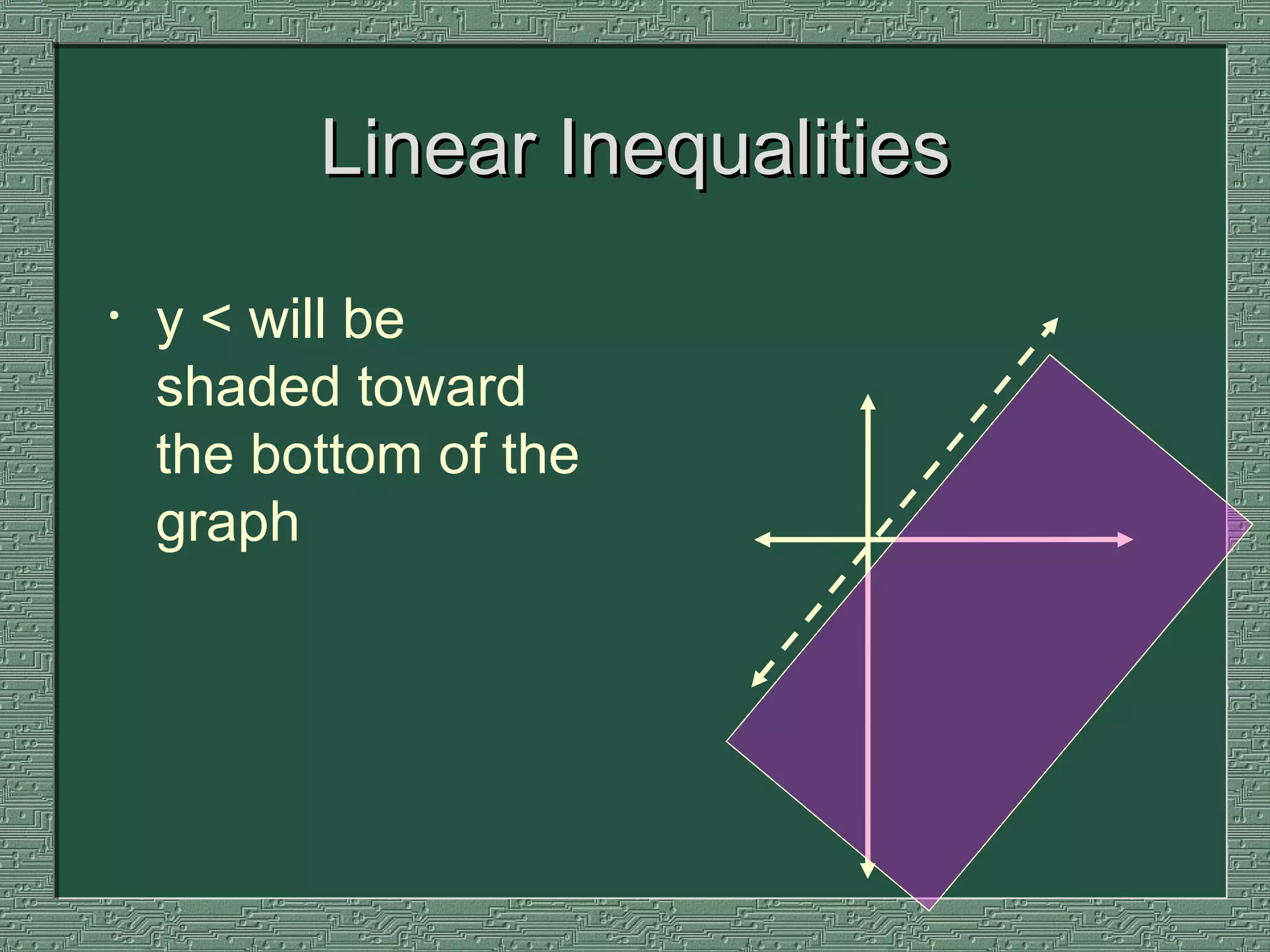 Linear Inequalities

• y < will be shaded toward the bottom of the graph